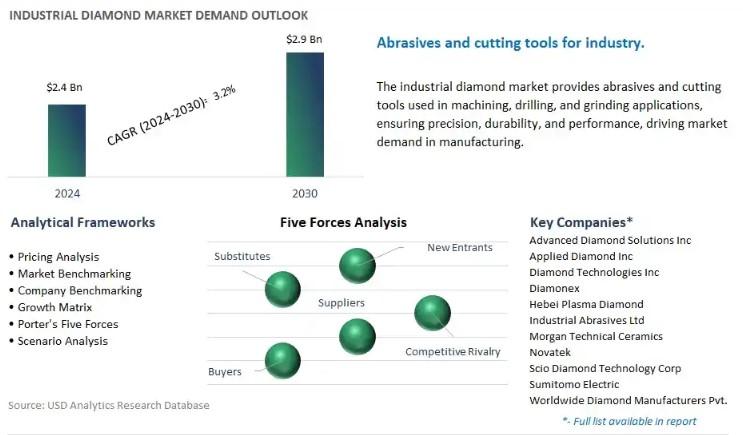 INDUSTRIAL DIAMOND MARKET DEMAND OUTLOOK

$2.4 Bn

CAGR (2024-2030): 3.2%

$2.9 Bn

2024

2030

Abrasives and cutting tools for industry.

The industrial diamond market provides abrasives and cutting tools used in machining, drilling, and grinding applications, ensuring precision, durability, and performance, driving market demand in manufacturing.

Analytical Frameworks

• Pricing Analysis
• Market Benchmarking
• Company Benchmarking
• Growth Matrix
• Porter's Five Forces
• Scenario Analysis

Five Forces Analysis

Substitutes

New Entrants

Suppliers

Competitive Rivalry

Buyers

Key Companies*

Advanced Diamond Solutions Inc
Applied Diamond Inc
Diamond Technologies Inc
Diamonex
Hebei Plasma Diamond
Industrial Abrasives Ltd
Morgan Technical Ceramics
Novatek
Scio Diamond Technology Corp
Sumitomo Electric
Worldwide Diamond Manufacturers Pvt.

*- Full list available in report

Source: USD Analytics Research Database